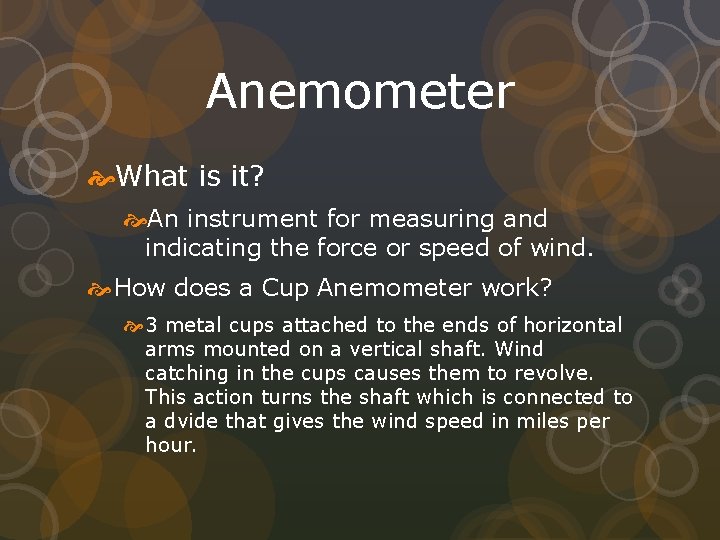 Anemometer

What is it?

An instrument for measuring and indicating the force or speed of wind.

How does a Cup Anemometer work?

3 metal cups attached to the ends of horizontal arms mounted on a vertical shaft. Wind catching in the cups causes them to revolve. This action turns the shaft which is connected to a dvide that gives the wind speed in miles per hour.